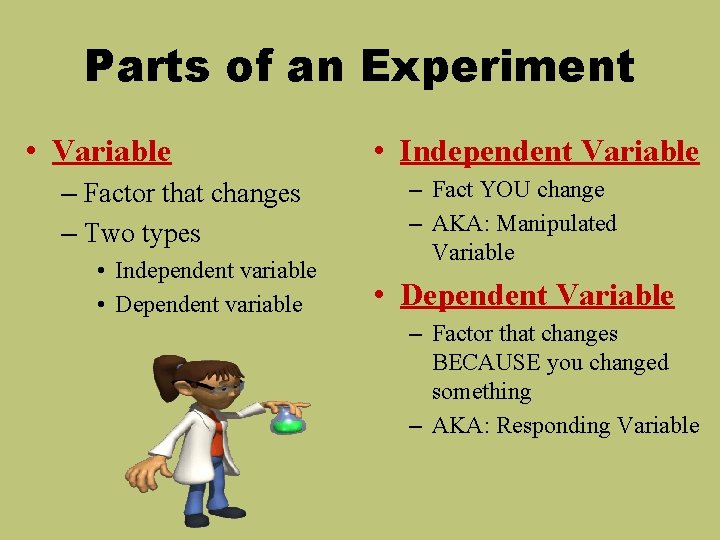 Parts of an Experiment

• Variable
– Factor that changes
– Two types
• Independent variable
• Dependent variable

• Independent Variable
– Fact YOU change
– AKA: Manipulated Variable

• Dependent Variable
– Factor that changes BECAUSE you changed something
– AKA: Responding Variable